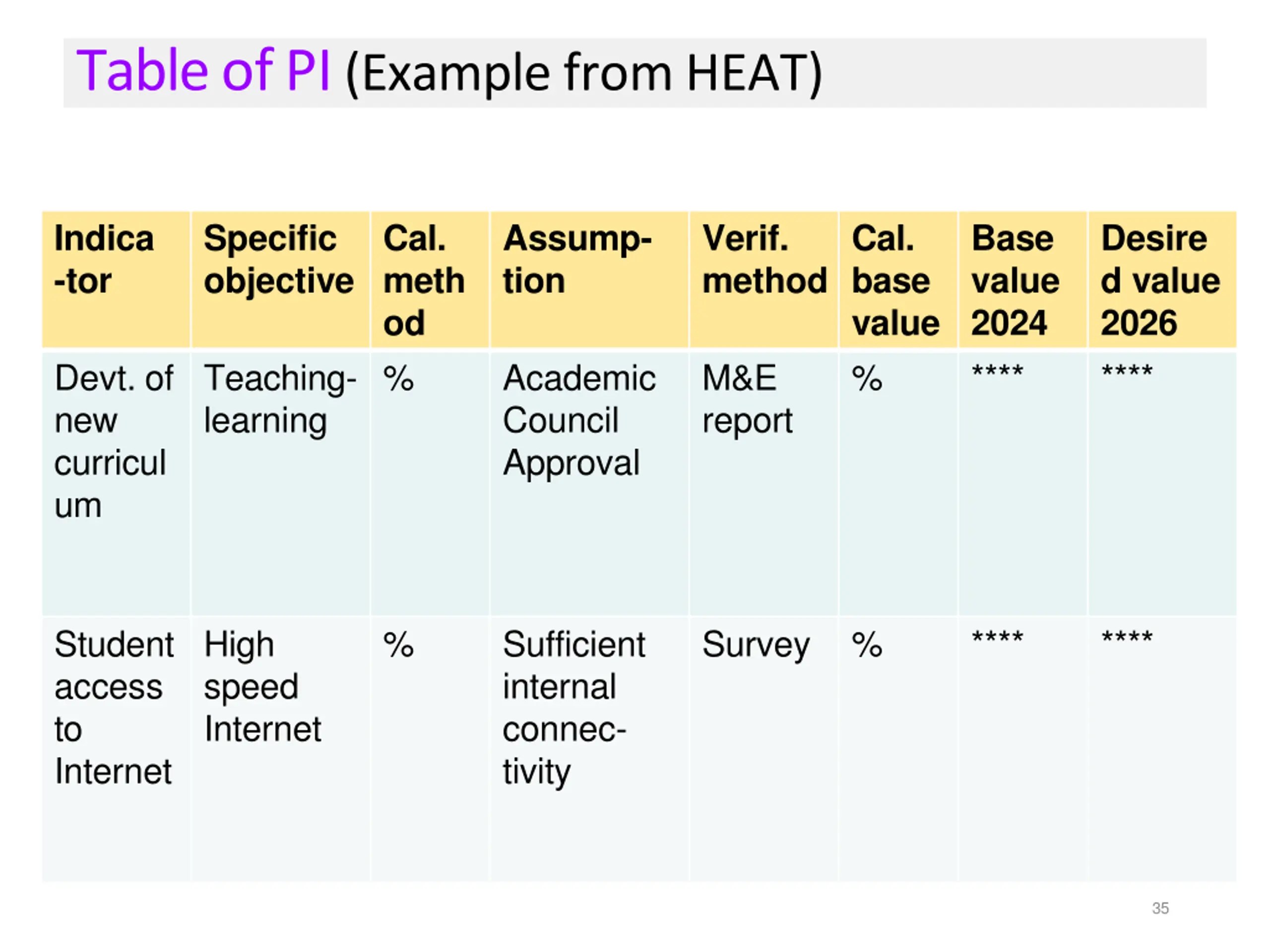 Table of PI (Example from HEAT)

| Indica-tor | Specific objective | Cal. method | Assump-tion | Verif. method | Cal. base value | Base value 2024 | Desired value 2026 |
|---|---|---|---|---|---|---|---|
| Devt. of new curriculum | Teaching-learning | % | Academic Council Approval | M&E report | % | **** | **** |
| Student access to Internet | High speed Internet | % | Sufficient internal connec-tivity | Survey | % | **** | **** |

35